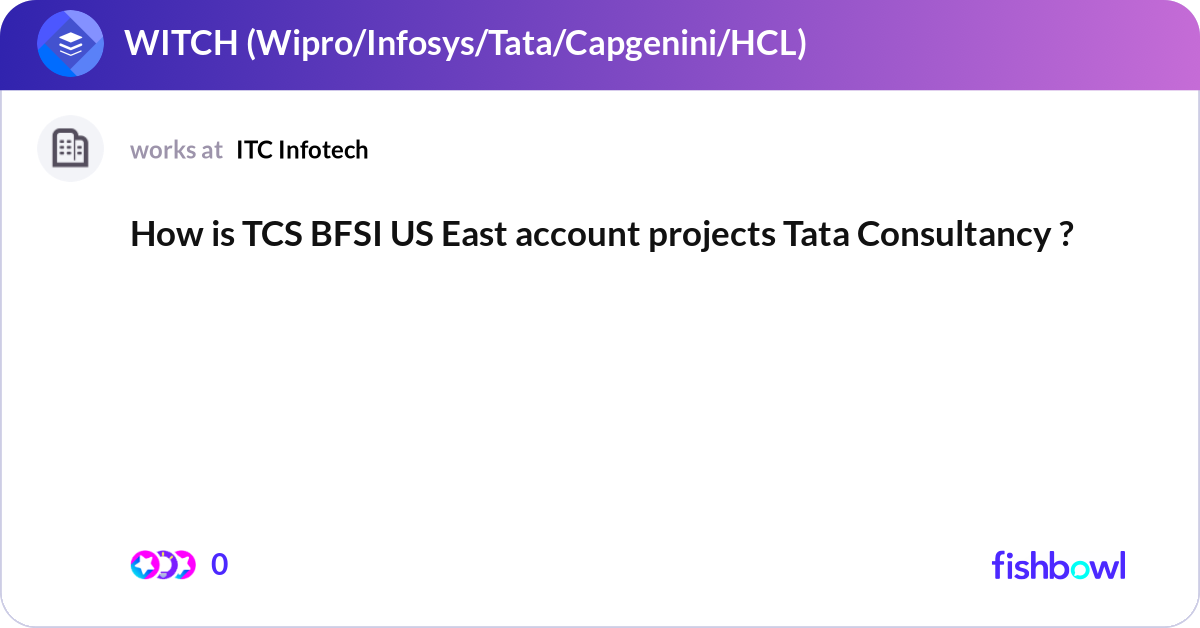 WITCH (Wipro/Infosys/Tata/Capgenini/HCL)

works at ITC Infotech

How is TCS BFSI US East account projects Tata Consultancy ?

0

fishbowl